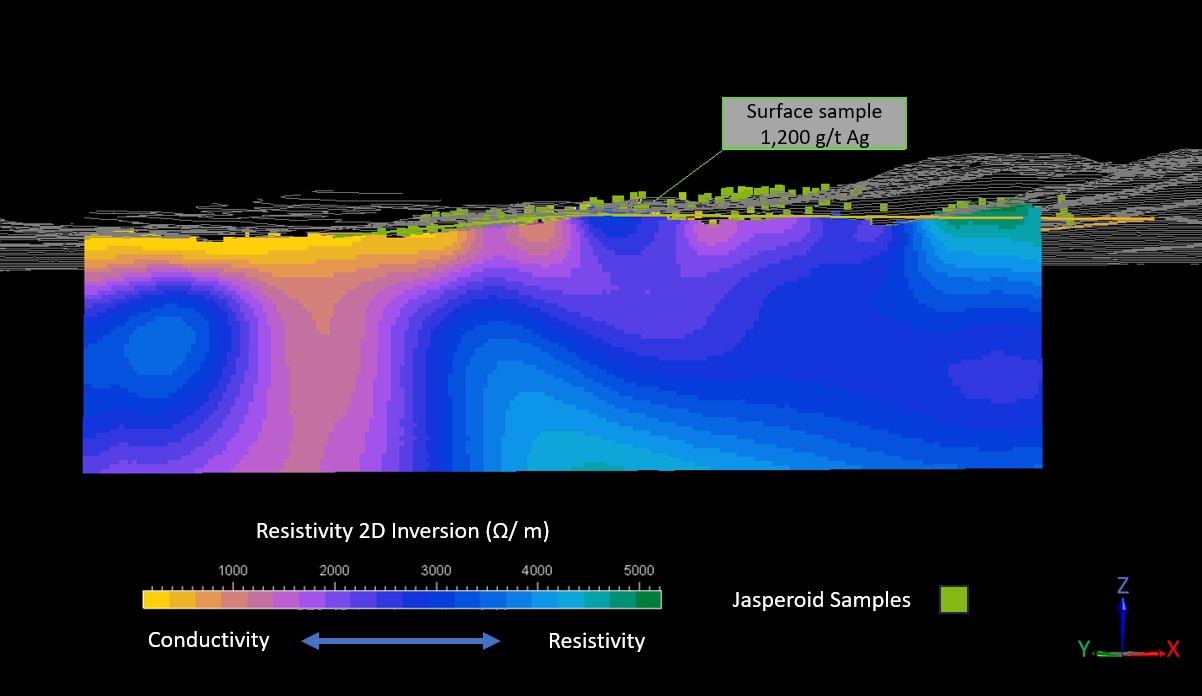 Surface sample
1,200 g/t Ag

Resistivity 2D Inversion (Ω/ m)

1000 2000 3000 4000 5000

Conductivity Resistivity

Jasperoid Samples

Z
Y X